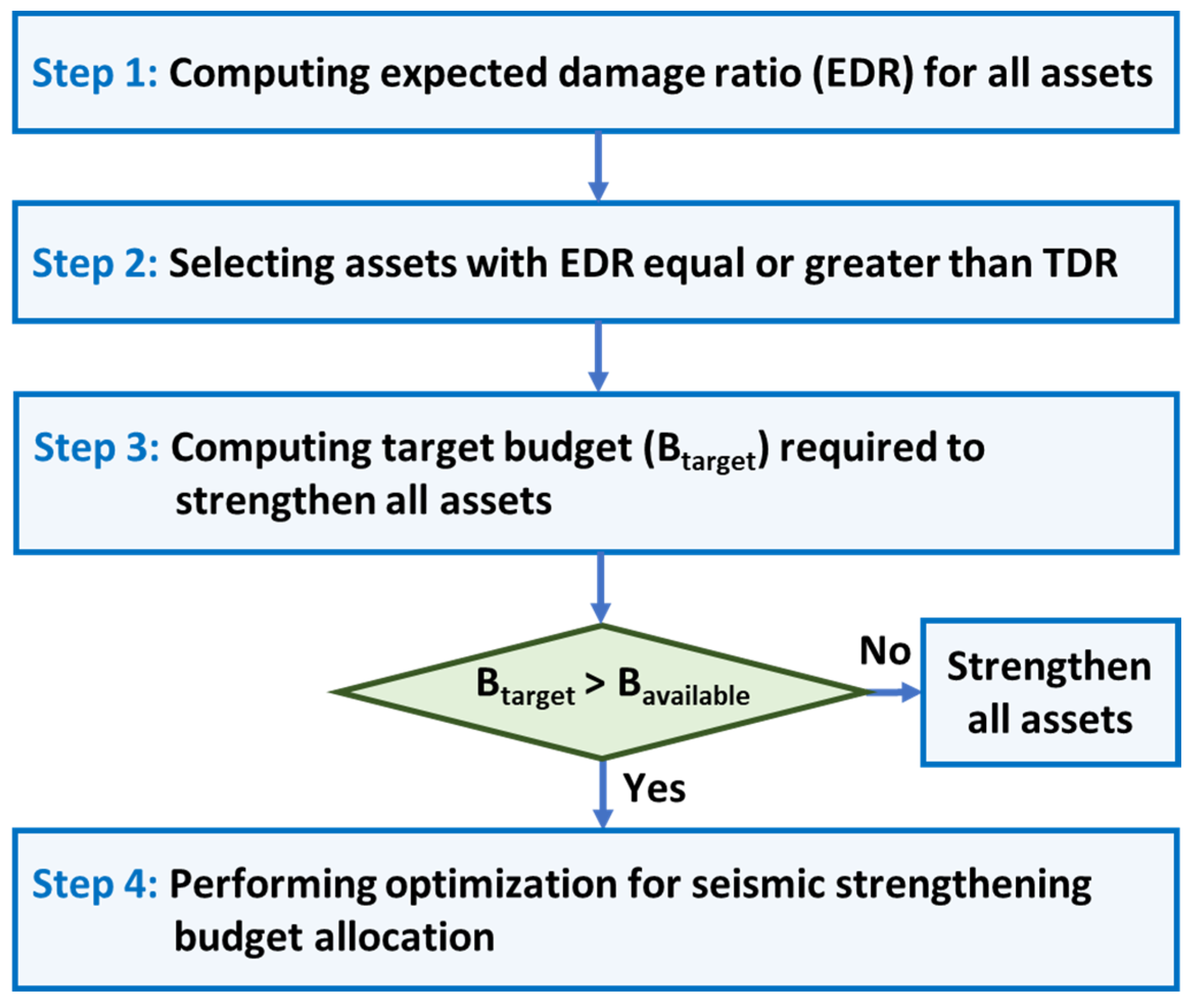 Step 1: Computing expected damage ratio (EDR) for all assets

Step 2: Selecting assets with EDR equal or greater than TDR

Step 3: Computing target budget ($B_{target}$) required to strengthen all assets

$B_{target} > B_{available}$

No

Strengthen all assets

Yes

Step 4: Performing optimization for seismic strengthening budget allocation